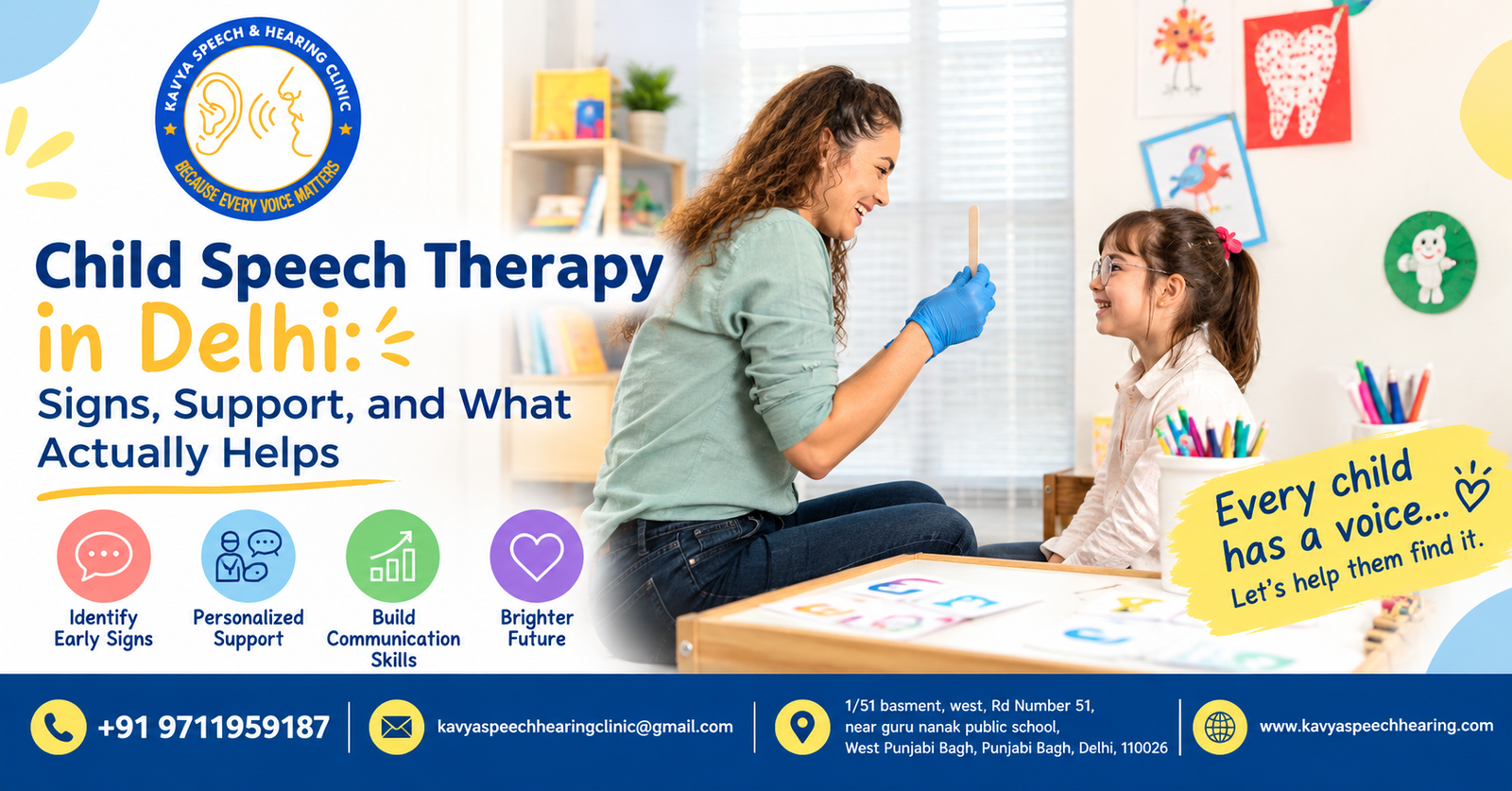 KAVYA SPEECH & HEARING CLINIC
BECAUSE EVERY VOICE MATTERS

Child Speech Therapy in Delhi:
Signs, Support, and What Actually Helps

Identify Early Signs

Personalized Support

Build Communication Skills

Brighter Future

Every child has a voice...
Let's help them find it.

+91 9711959187

kavyaspeechhearingclinic@gmail.com

1/51 basment, west, Rd Number 51, near guru nanak public school, West Punjabi Bagh, Punjabi Bagh, Delhi, 110026

www.kavyaspeechhearing.com